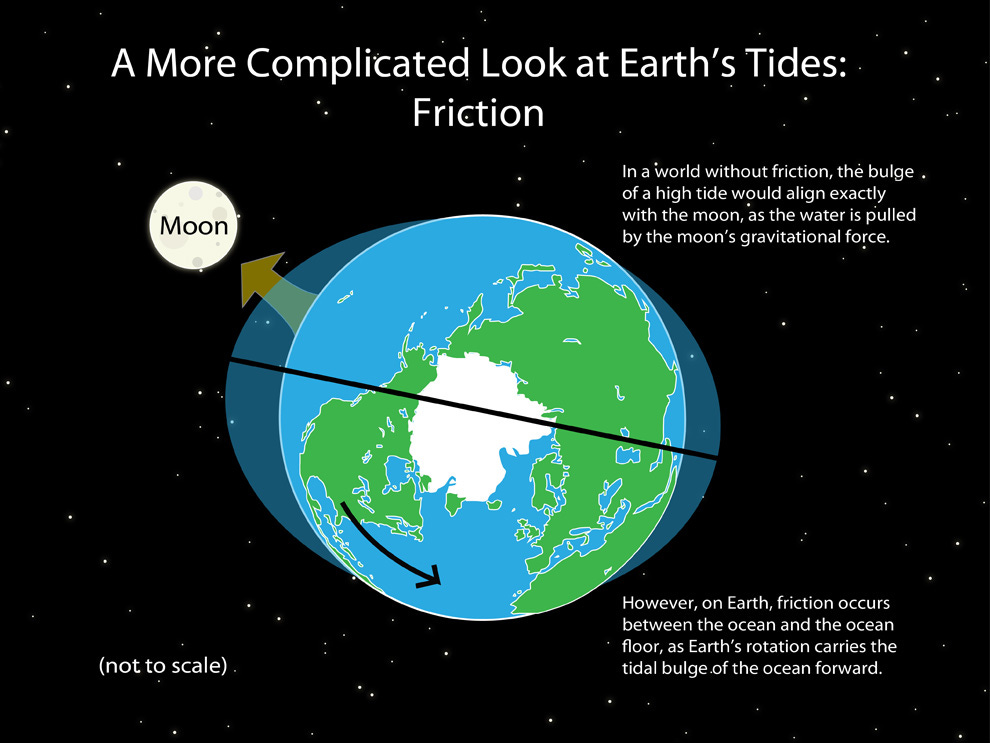 A More Complicated Look at Earth's Tides: Friction

Moon

In a world without friction, the bulge of a high tide would align exactly with the moon, as the water is pulled by the moon's gravitational force.

However, on Earth, friction occurs between the ocean and the ocean floor, as Earth's rotation carries the tidal bulge of the ocean forward.

(not to scale)